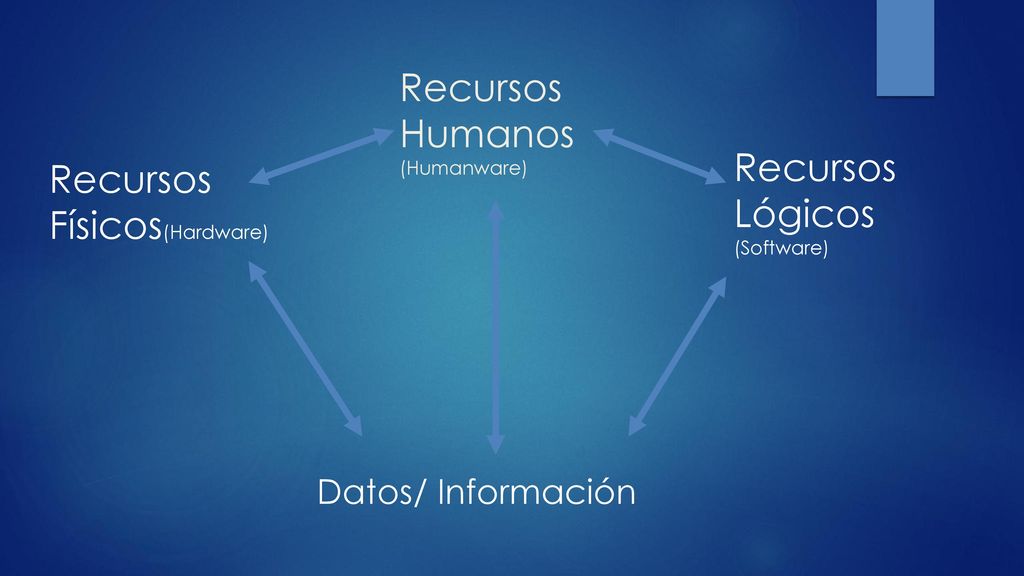 Recursos Humanos
(Humanware)

Recursos Físicos(Hardware)

Recursos Lógicos
(Software)

Datos/ Información